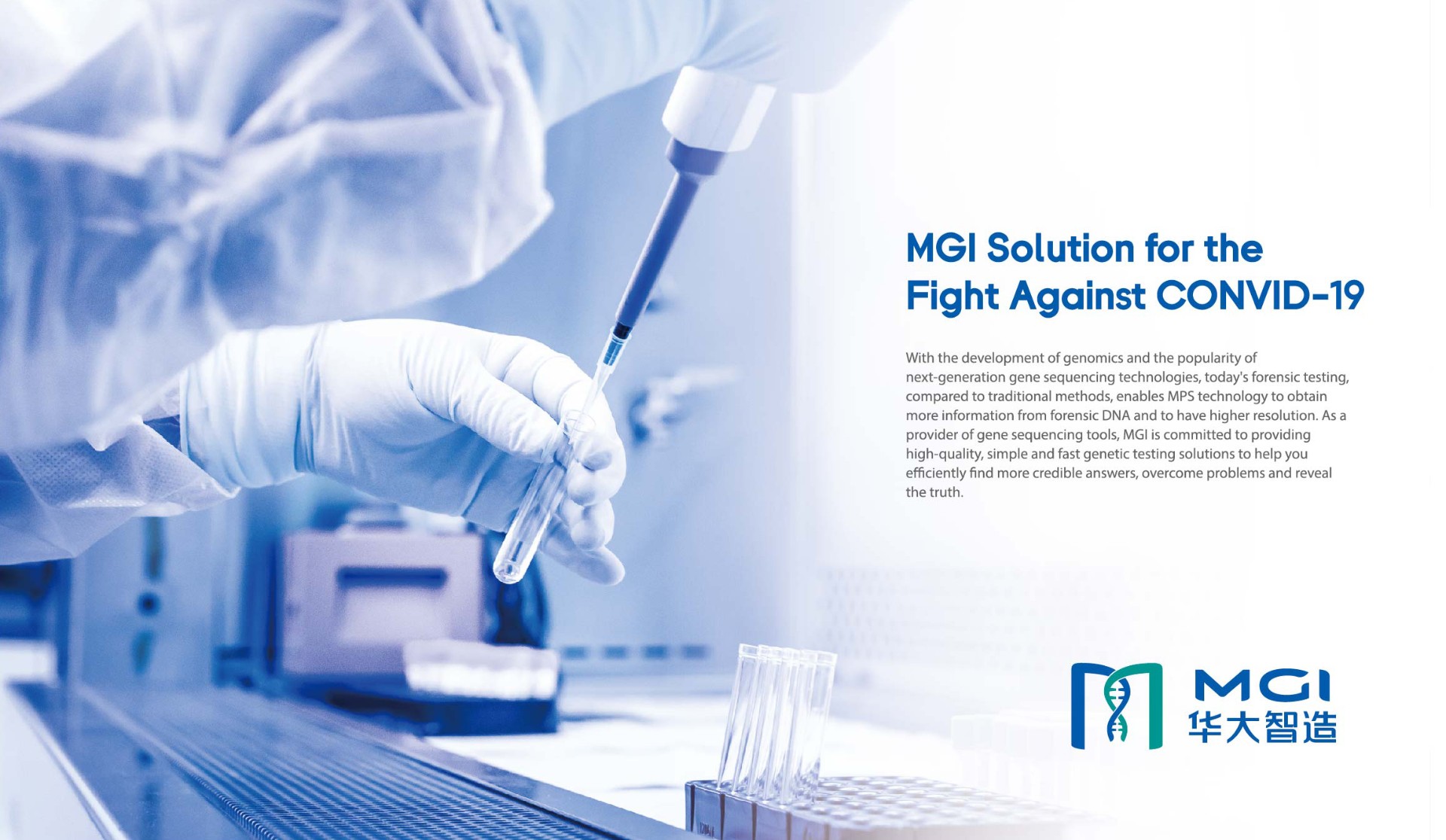 MGI Solution for the Fight Against CONVID-19

With the development of genomics and the popularity of next-generation gene sequencing technologies, today's forensic testing, compared to traditional methods, enables MPS technology to obtain more information from forensic DNA and to have higher resolution. As a provider of gene sequencing tools, MGI is committed to providing high-quality, simple and fast genetic testing solutions to help you efficiently find more credible answers, overcome problems and reveal the truth.

MGI
华大智造